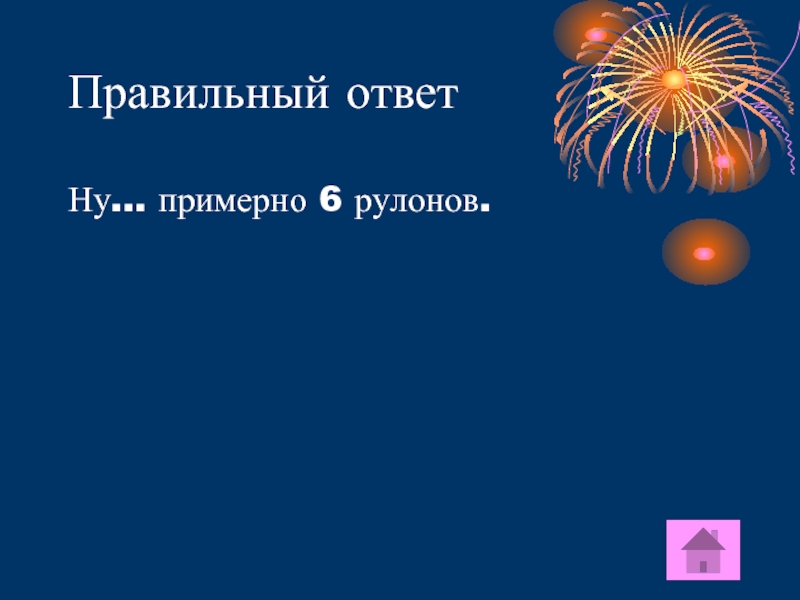 Правильный ответ

Ну… примерно 6 рулонов.